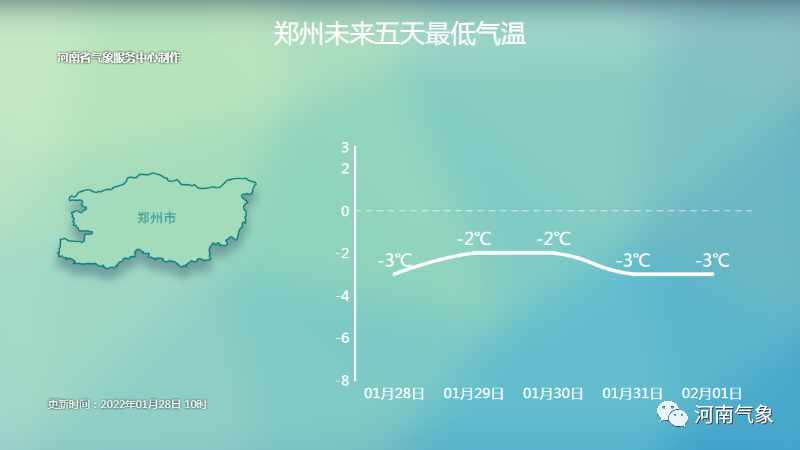 郑州未来五天最低气温

河南省气象服务中心制作

郑州市

3
2
0
-2
-4
-6
-8

-3℃ -2℃ -2℃ -3℃ -3℃

01月28日 01月29日 01月30日 01月31日 02月01日

更新时间：2022年01月28日 10时

河南气象